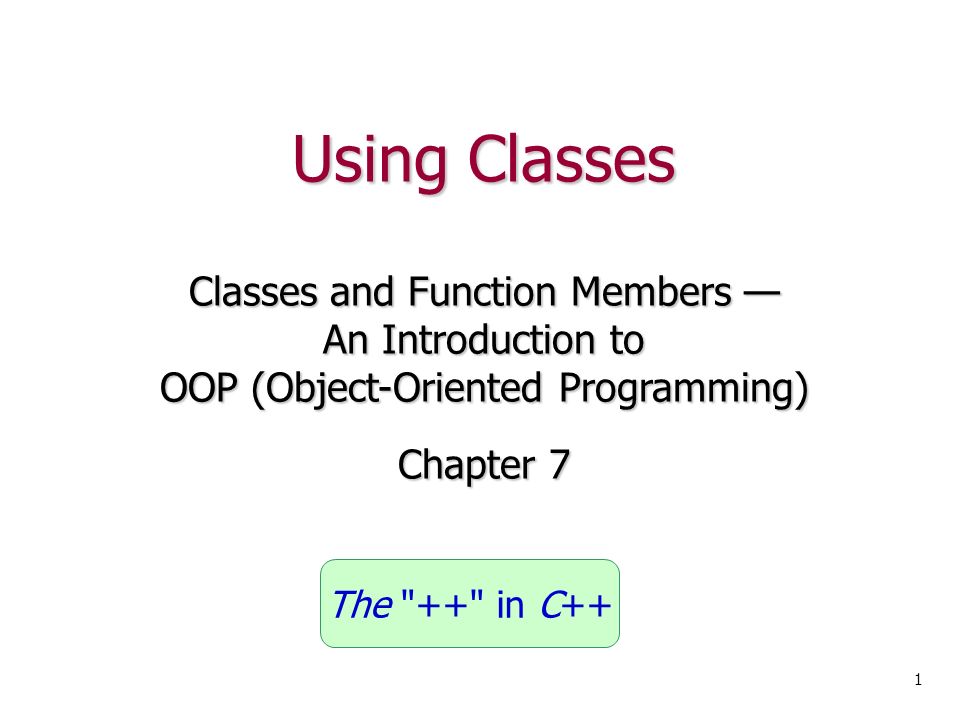 Using Classes

Classes and Function Members —
An Introduction to
OOP (Object-Oriented Programming)

Chapter 7

The "++" in C++

1